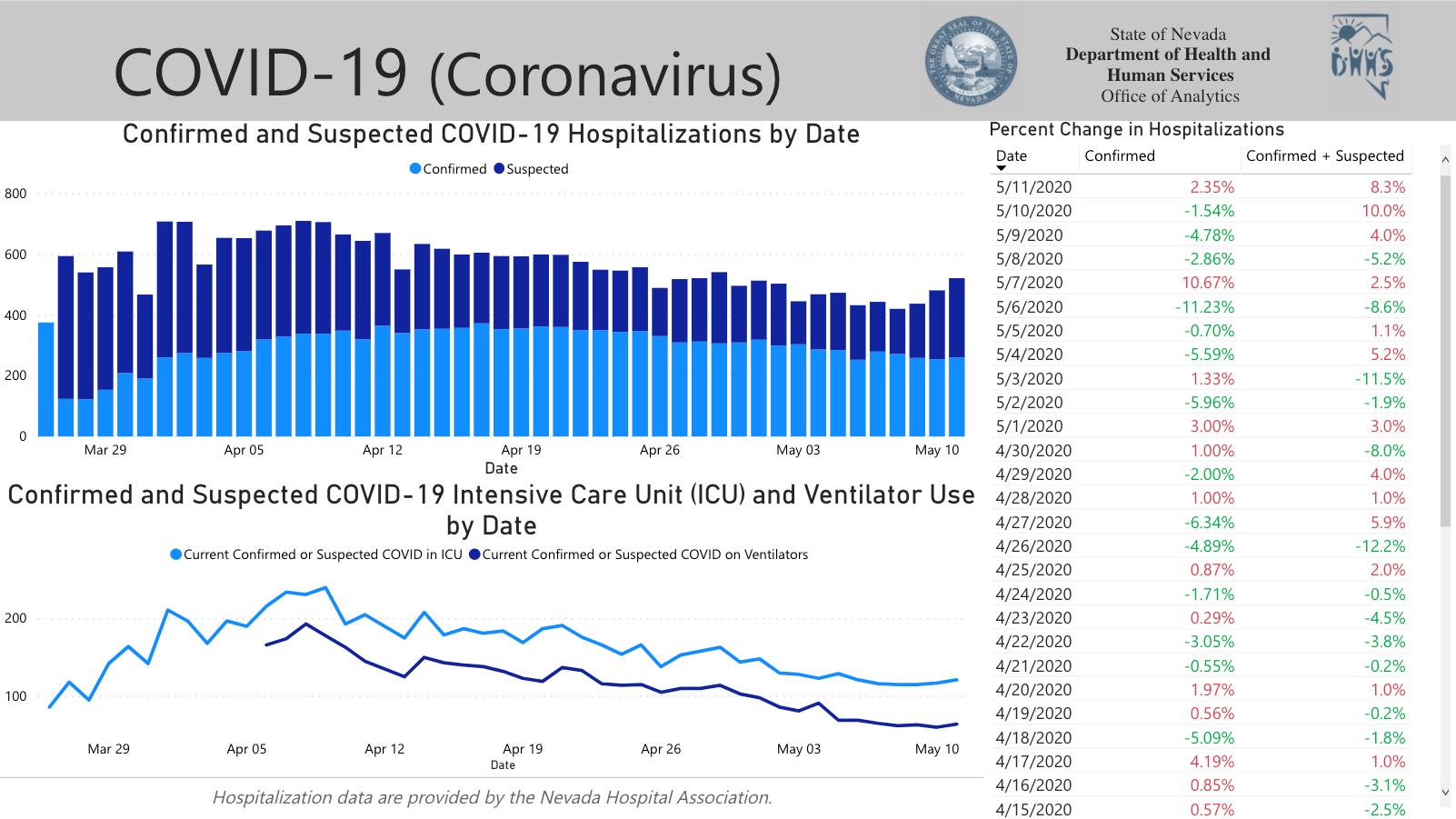 COVID-19 (Coronavirus)

THE GREAT SEAL OF THE STATE OF NEVADA

State of Nevada
Department of Health and Human Services
Office of Analytics

DHHS

Confirmed and Suspected COVID-19 Hospitalizations by Date

Confirmed Suspected

800
600
400
200
0

Mar 29 Apr 05 Apr 12 Apr 19 Apr 26 May 03 May 10
Date

Confirmed and Suspected COVID-19 Intensive Care Unit (ICU) and Ventilator Use by Date

Current Confirmed or Suspected COVID in ICU Current Confirmed or Suspected COVID on Ventilators

200
100

Mar 29 Apr 05 Apr 12 Apr 19 Apr 26 May 03 May 10
Date

Hospitalization data are provided by the Nevada Hospital Association.

Percent Change in Hospitalizations

| Date | Confirmed | Confirmed + Suspected |
|---|---|---|
| 5/11/2020 | 2.35% | 8.3% |
| 5/10/2020 | -1.54% | 10.0% |
| 5/9/2020 | -4.78% | 4.0% |
| 5/8/2020 | -2.86% | -5.2% |
| 5/7/2020 | 10.67% | 2.5% |
| 5/6/2020 | -11.23% | -8.6% |
| 5/5/2020 | -0.70% | 1.1% |
| 5/4/2020 | -5.59% | 5.2% |
| 5/3/2020 | 1.33% | -11.5% |
| 5/2/2020 | -5.96% | -1.9% |
| 5/1/2020 | 3.00% | 3.0% |
| 4/30/2020 | 1.00% | -8.0% |
| 4/29/2020 | -2.00% | 4.0% |
| 4/28/2020 | 1.00% | 1.0% |
| 4/27/2020 | -6.34% | 5.9% |
| 4/26/2020 | -4.89% | -12.2% |
| 4/25/2020 | 0.87% | 2.0% |
| 4/24/2020 | -1.71% | -0.5% |
| 4/23/2020 | 0.29% | -4.5% |
| 4/22/2020 | -3.05% | -3.8% |
| 4/21/2020 | -0.55% | -0.2% |
| 4/20/2020 | 1.97% | 1.0% |
| 4/19/2020 | 0.56% | -0.2% |
| 4/18/2020 | -5.09% | -1.8% |
| 4/17/2020 | 4.19% | 1.0% |
| 4/16/2020 | 0.85% | -3.1% |
| 4/15/2020 | 0.57% | -2.5% |